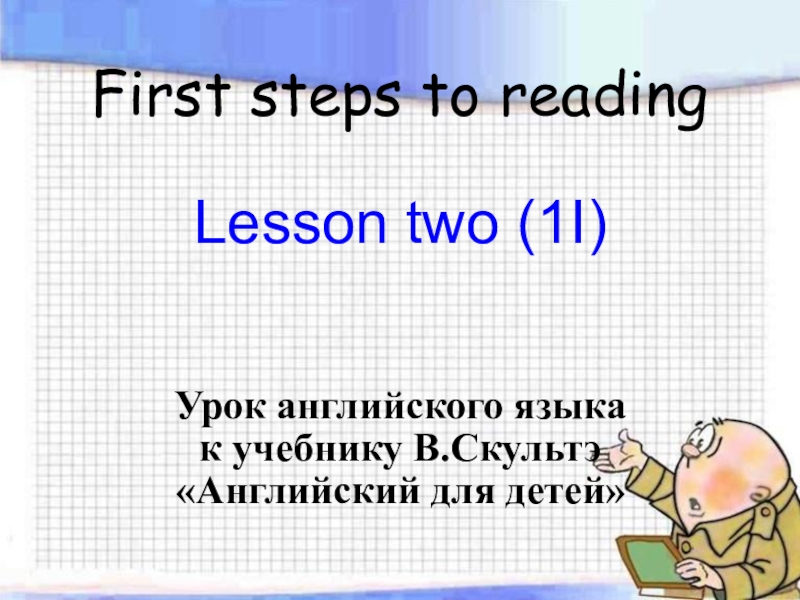 First steps to reading

Lesson two (1I)

Урок английского языка к учебнику В.Скультэ «Английский для детей»